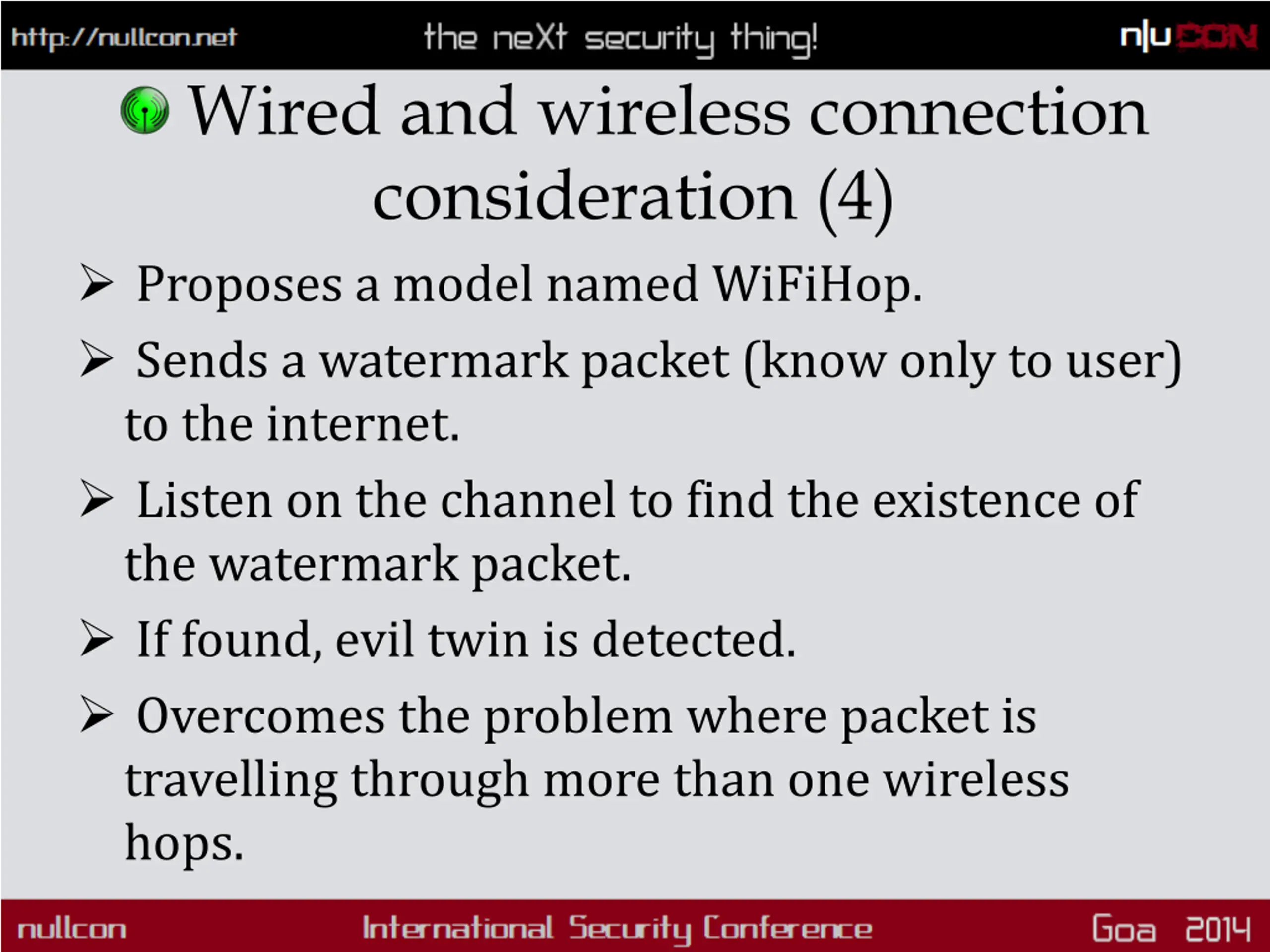 http://nullcon.net the neXt security thing! n|uCON

Wired and wireless connection consideration (4)

➢ Proposes a model named WiFiHop.

➢ Sends a watermark packet (know only to user) to the internet.

➢ Listen on the channel to find the existence of the watermark packet.

➢ If found, evil twin is detected.

➢ Overcomes the problem where packet is travelling through more than one wireless hops.

nullcon International Security Conference Goa 2014